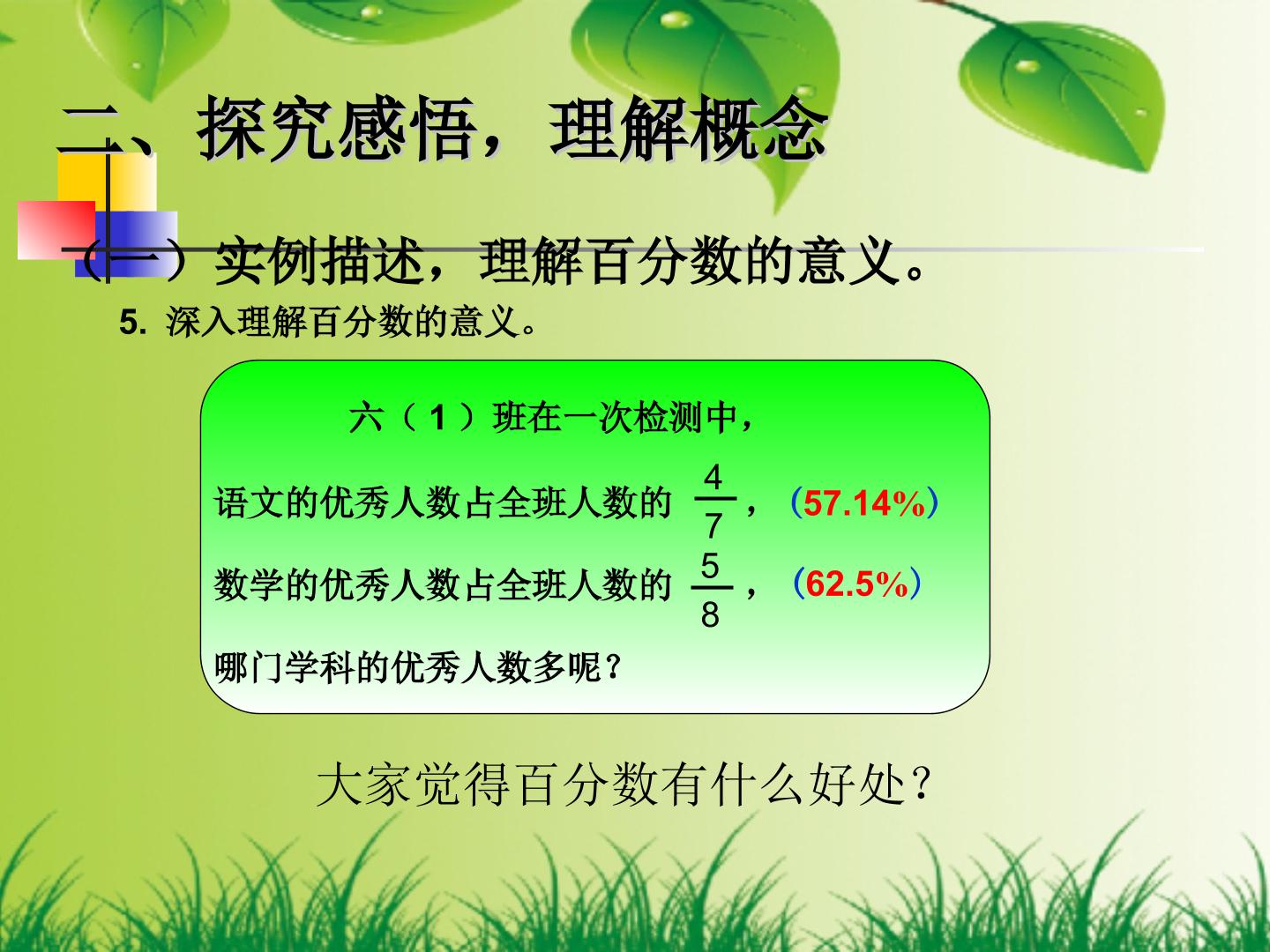 二、探究感悟，理解概念

（一）实例描述，理解百分数的意义。

5. 深入理解百分数的意义。

六（1）班在一次检测中，

语文的优秀人数占全班人数的 $\frac{4}{7}$，（57.14%）

数学的优秀人数占全班人数的 $\frac{5}{8}$，（62.5%）

哪门学科的优秀人数多呢？

大家觉得百分数有什么好处？